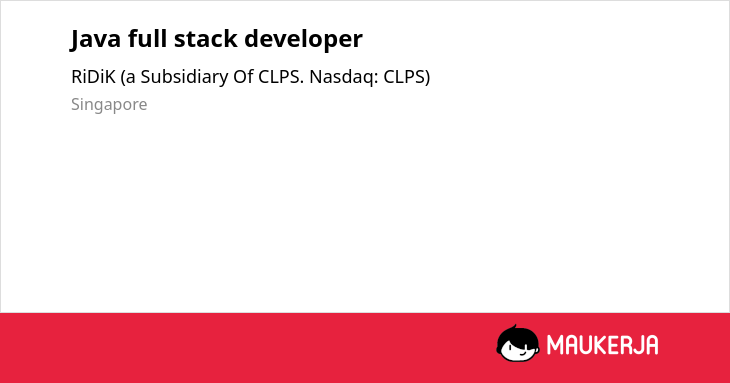 Java full stack developer

RiDiK (a Subsidiary Of CLPS. Nasdaq: CLPS)

Singapore

MAUKERJA